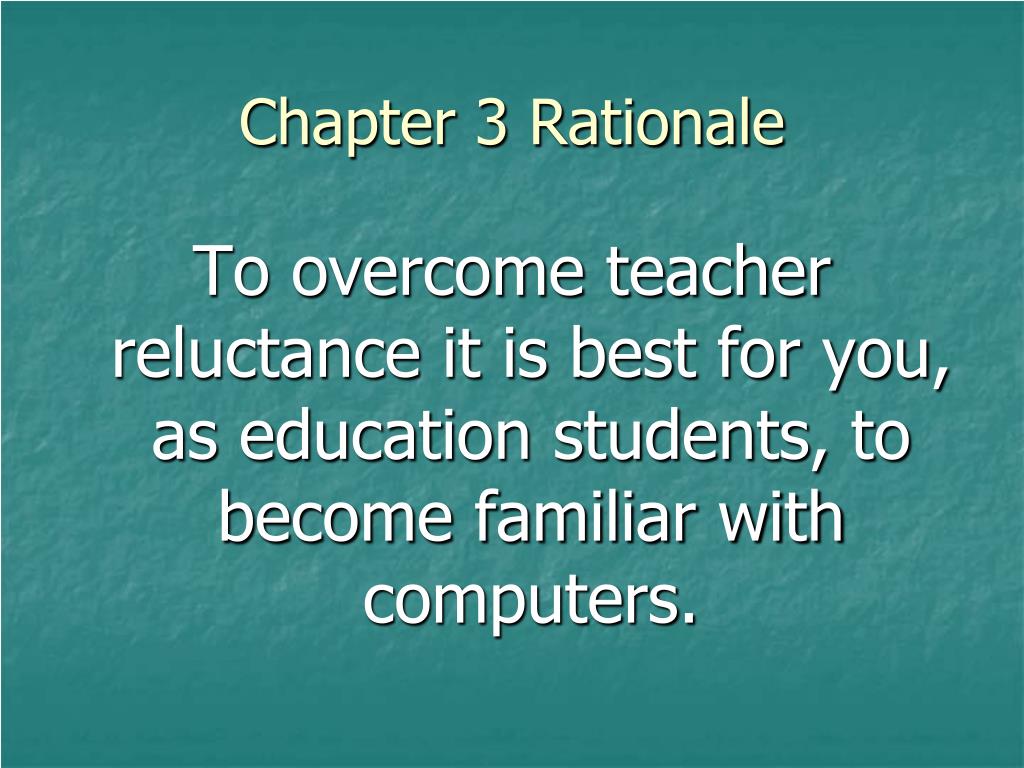 Chapter 3 Rationale

To overcome teacher reluctance it is best for you, as education students, to become familiar with computers.